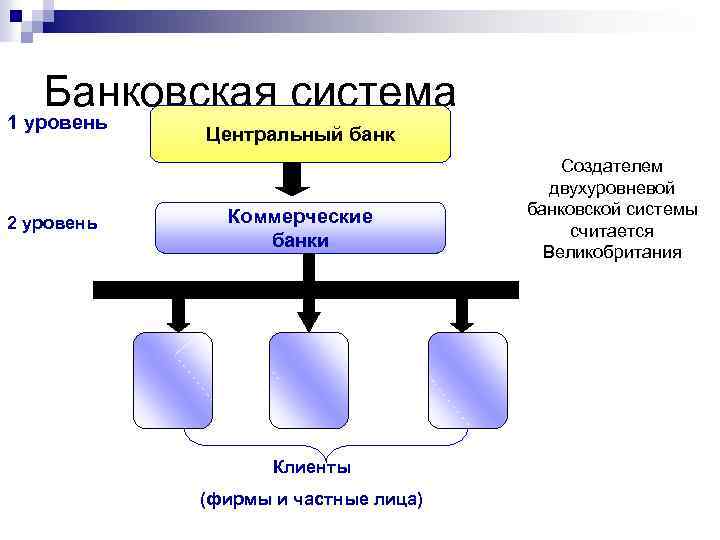 Банковская система

1 уровень

Центральный банк

2 уровень

Коммерческие банки

Создателем двухуровневой банковской системы считается Великобритания

Клиенты

(фирмы и частные лица)